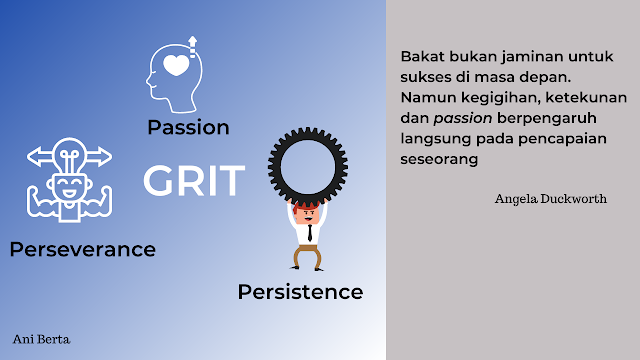 Passion

GRIT

Perseverance

Persistence

Ani Berta

Bakat bukan jaminan untuk sukses di masa depan. Namun kegigihan, ketekunan dan passion berpengaruh langsung pada pencapaian seseorang

Angela Duckworth